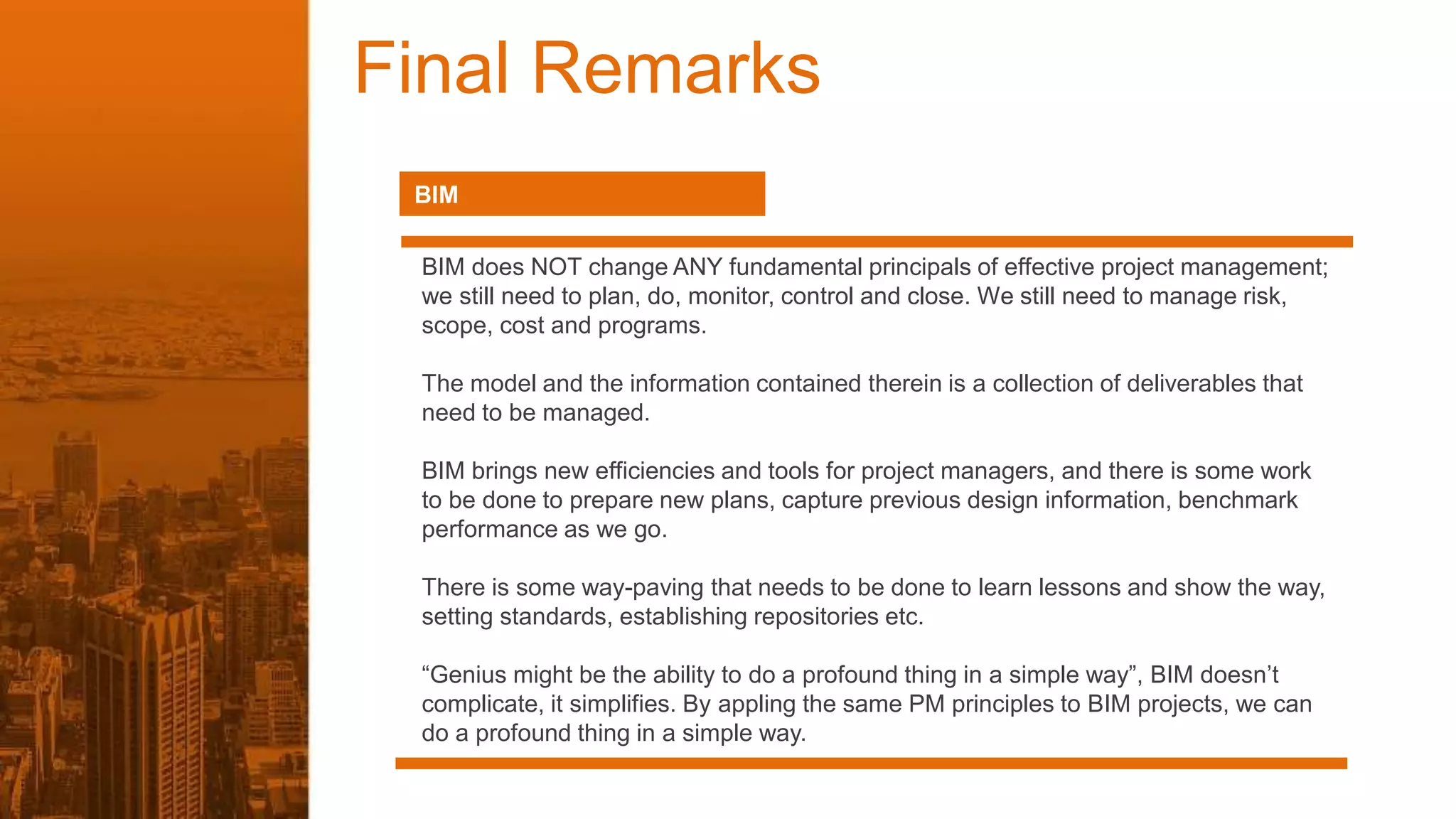 Final Remarks

BIM

BIM does NOT change ANY fundamental principals of effective project management; we still need to plan, do, monitor, control and close. We still need to manage risk, scope, cost and programs.

The model and the information contained therein is a collection of deliverables that need to be managed.

BIM brings new efficiencies and tools for project managers, and there is some work to be done to prepare new plans, capture previous design information, benchmark performance as we go.

There is some way-paving that needs to be done to learn lessons and show the way, setting standards, establishing repositories etc.

“Genius might be the ability to do a profound thing in a simple way”, BIM doesn’t complicate, it simplifies. By appling the same PM principles to BIM projects, we can do a profound thing in a simple way.